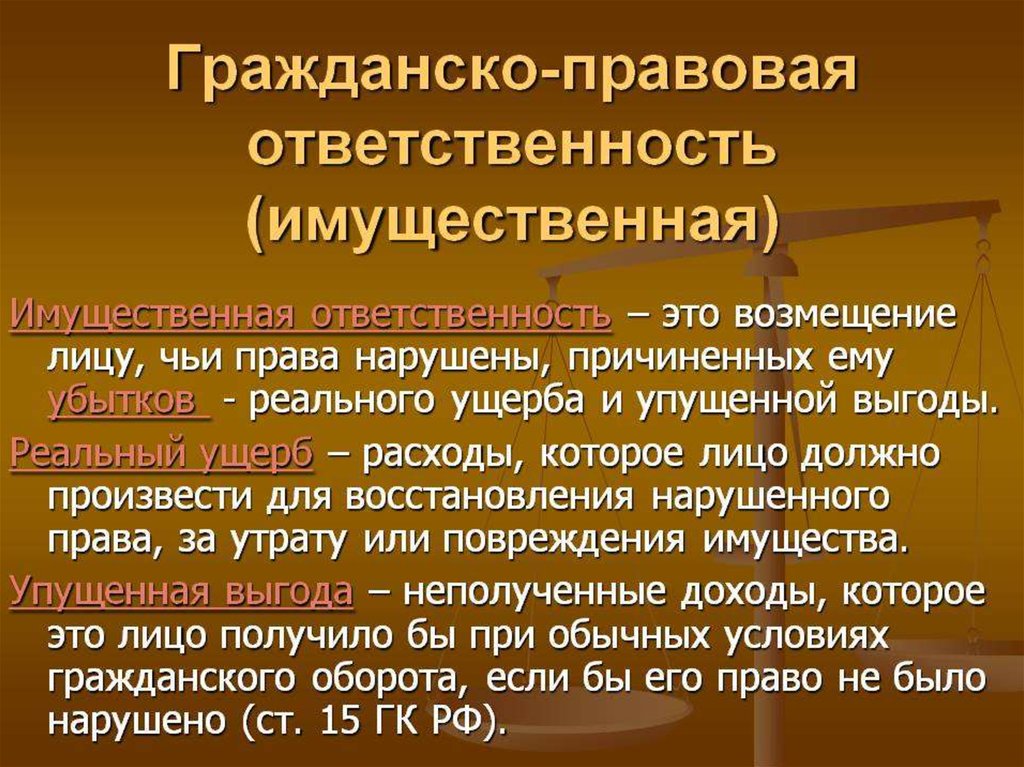 Гражданско-правовая ответственность (имущественная)

Имущественная ответственность – это возмещение лицу, чьи права нарушены, причиненных ему убытков - реального ущерба и упущенной выгоды.

Реальный ущерб – расходы, которое лицо должно произвести для восстановления нарушенного права, за утрату или повреждения имущества.

Упущенная выгода – неполученные доходы, которое это лицо получило бы при обычных условиях гражданского оборота, если бы его право не было нарушено (ст. 15 ГК РФ).